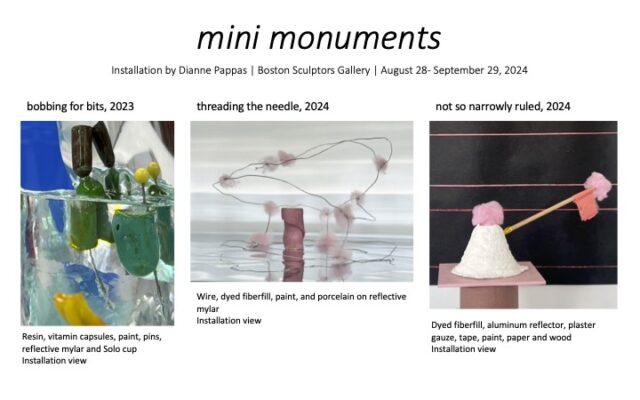 mini monuments

Installation by Dianne Pappas | Boston Sculptors Gallery | August 28- September 29, 2024

bobbing for bits, 2023

Resin, vitamin capsules, paint, pins, reflective mylar and Solo cup
Installation view

threading the needle, 2024

Wire, dyed fiberfill, paint, and porcelain on reflective mylar
Installation view

not so narrowly ruled, 2024

Dyed fiberfill, aluminum reflector, plaster gauze, tape, paint, paper and wood
Installation view